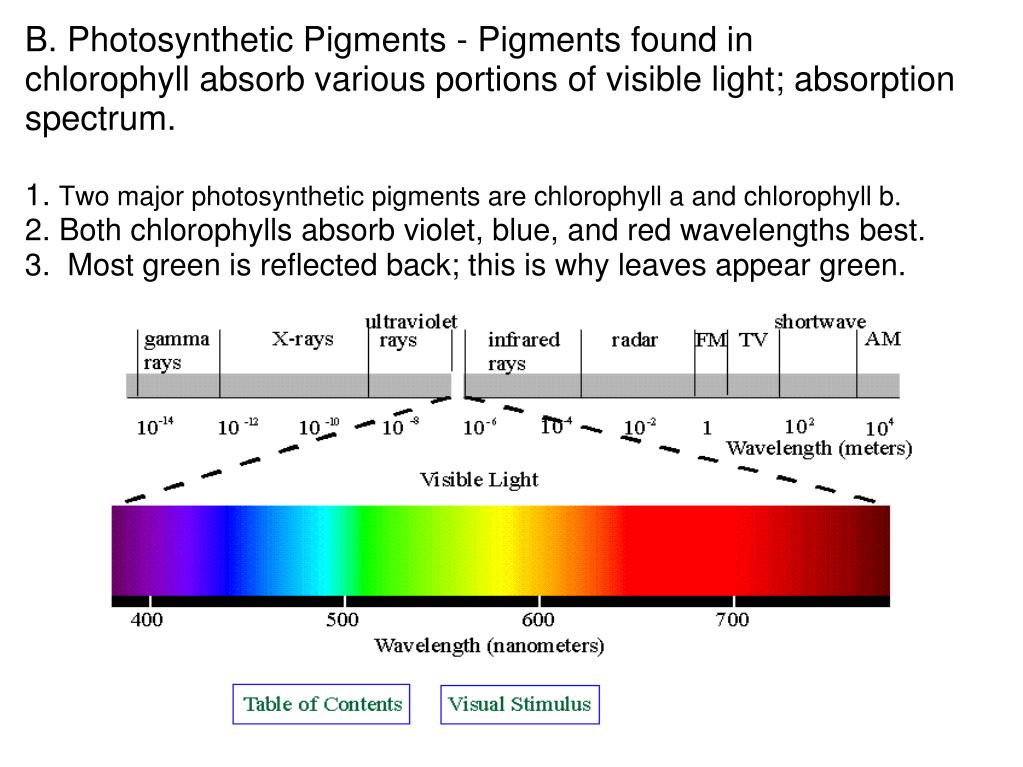 B. Photosynthetic Pigments - Pigments found in chlorophyll absorb various portions of visible light; absorption spectrum.

1. Two major photosynthetic pigments are chlorophyll a and chlorophyll b.
2. Both chlorophylls absorb violet, blue, and red wavelengths best.
3. Most green is reflected back; this is why leaves appear green.

gamma rays
X-rays
ultraviolet rays
infrared rays
radar
FM
TV
shortwave
AM

$10^{-14}$ $10^{-12}$ $10^{-10}$ $10^{-8}$ $10^{-6}$ $10^{-4}$ $10^{-2}$ 1 $10^{2}$ $10^{4}$
Wavelength (meters)

Visible Light

400 500 600 700
Wavelength (nanometers)

Table of Contents
Visual Stimulus